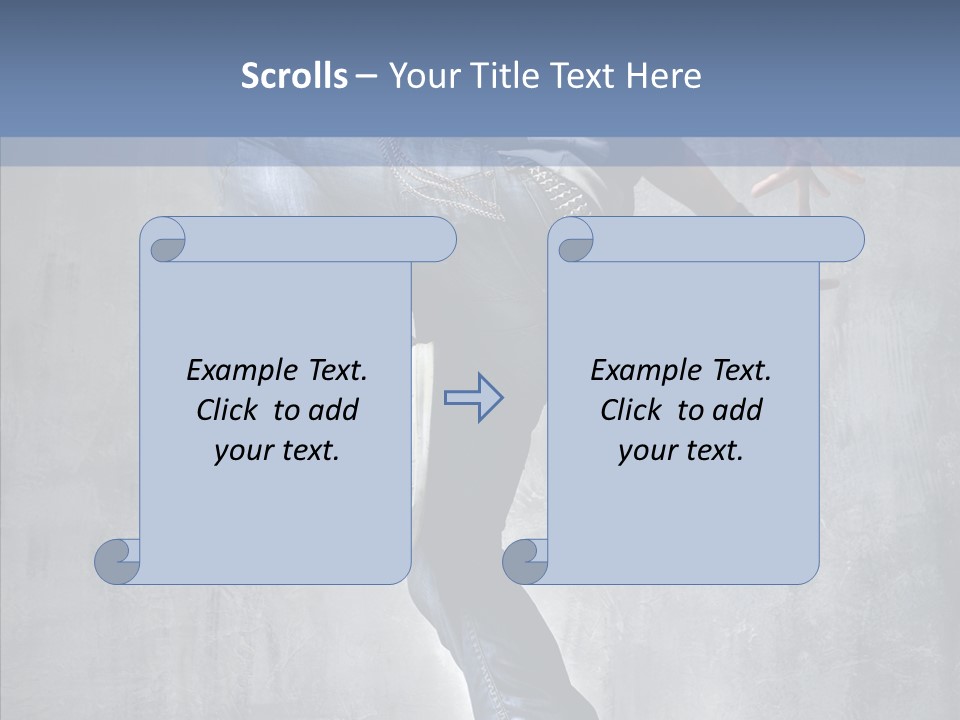 Scrolls – Your Title Text Here

Example Text. Click to add your text.

Example Text. Click to add your text.